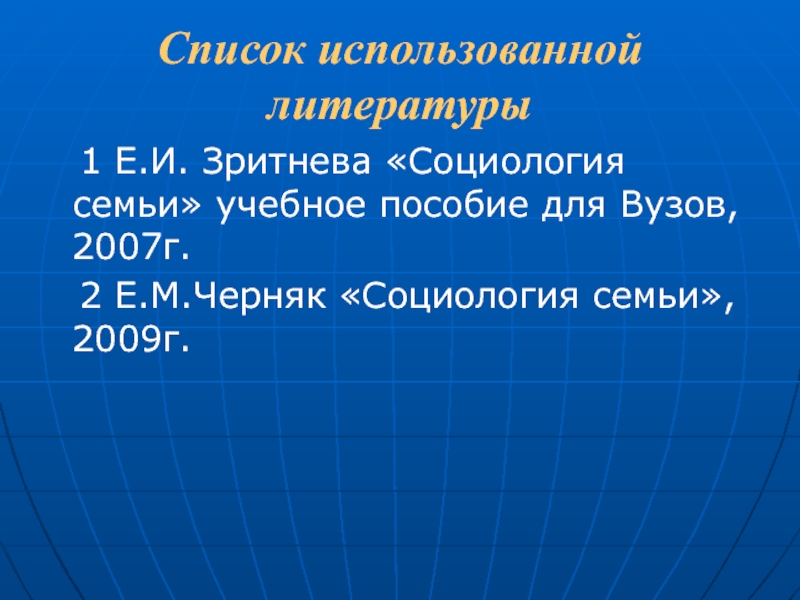 Список использованной литературы

1 Е.И. Зритнева «Социология семьи» учебное пособие для Вузов, 2007г.

2 Е.М.Черняк «Социология семьи», 2009г.